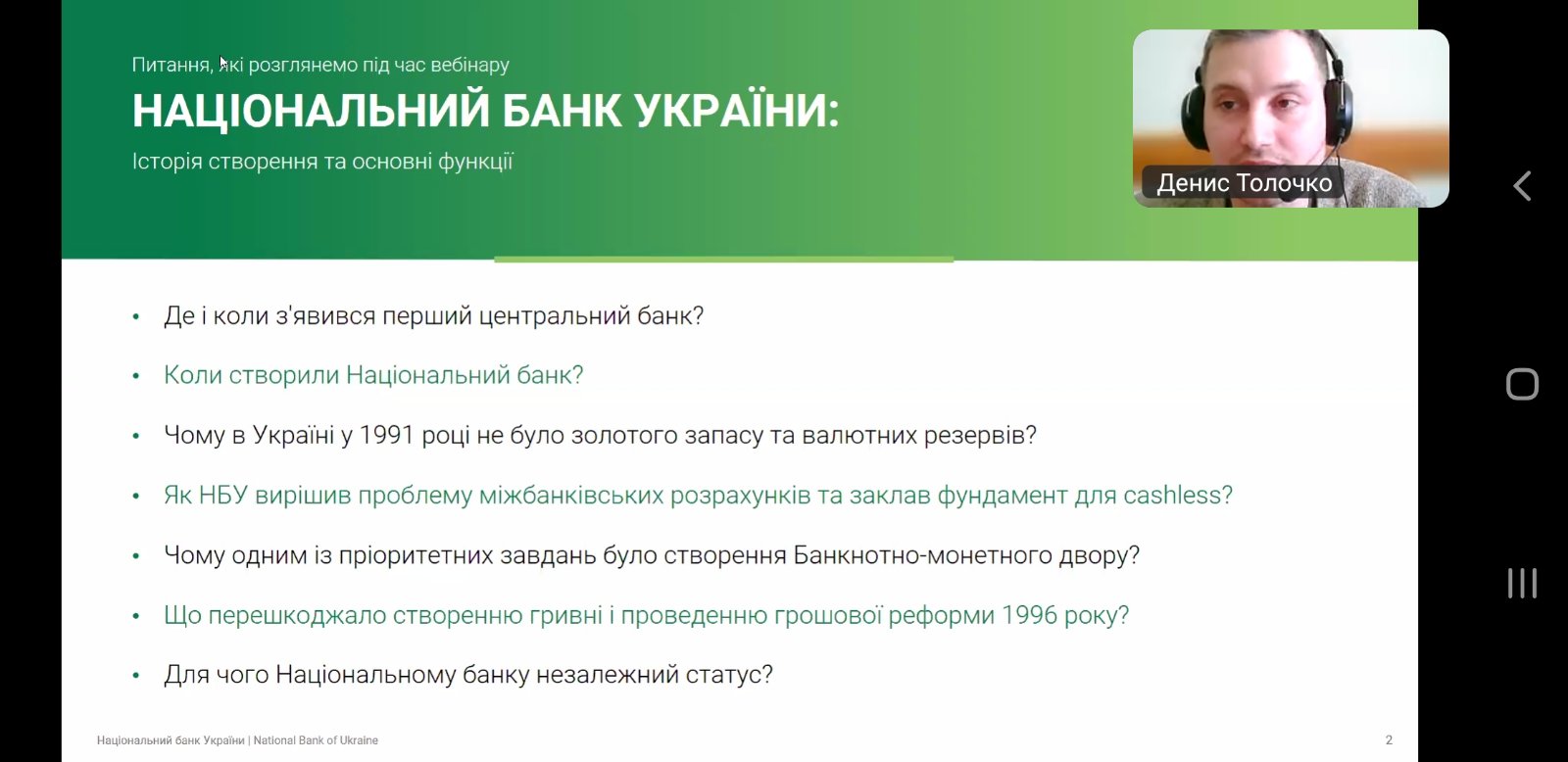 Питання, які розглянемо під час вебінару

НАЦІОНАЛЬНИЙ БАНК УКРАЇНИ:

Історія створення та основні функції

Денис Толочко

• Де і коли з'явився перший центральний банк?

• Коли створили Національний банк?

• Чому в Україні у 1991 році не було золотого запасу та валютних резервів?

• Як НБУ вирішив проблему міжбанківських розрахунків та заклав фундамент для cashless?

• Чому одним із пріоритетних завдань було створення Банкнотно-монетного двору?

• Що перешкоджало створенню гривні і проведенню грошової реформи 1996 року?

• Для чого Національному банку незалежний статус?

Національний банк України | National Bank of Ukraine

2